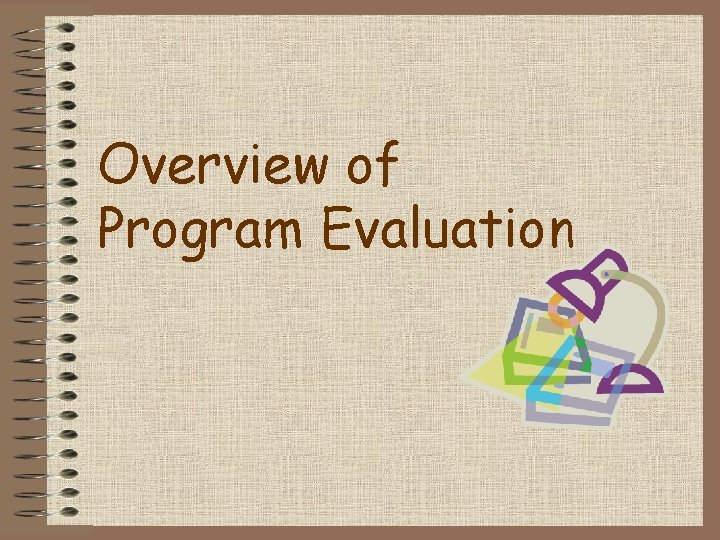 Overview of
Program Evaluation